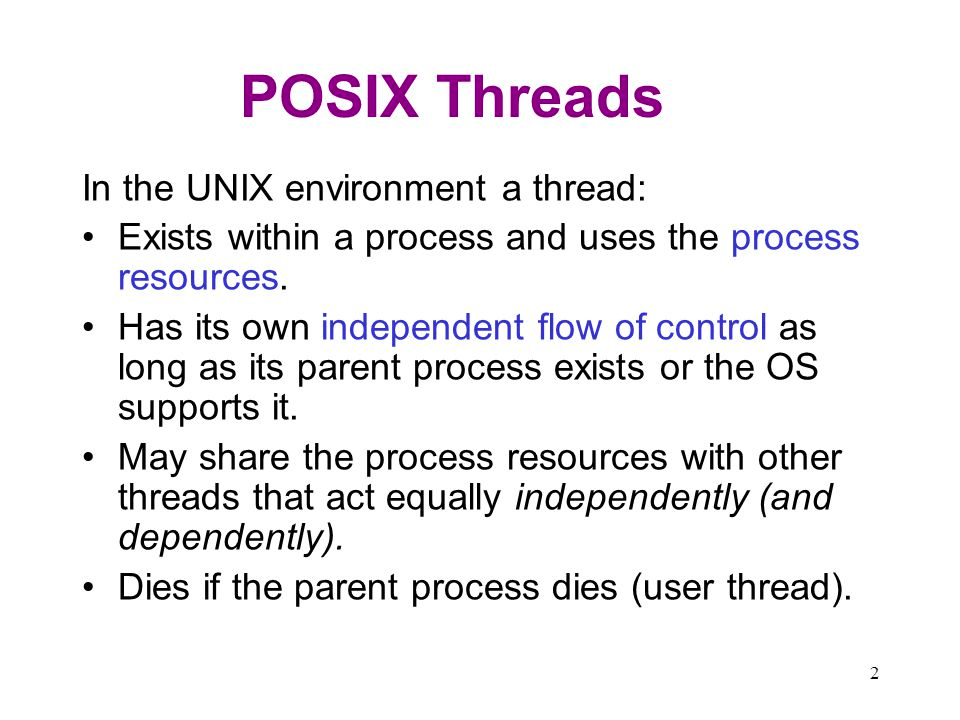 POSIX Threads

In the UNIX environment a thread:

• Exists within a process and uses the process resources.

• Has its own independent flow of control as long as its parent process exists or the OS supports it.

• May share the process resources with other threads that act equally independently (and dependently).

• Dies if the parent process dies (user thread).

2